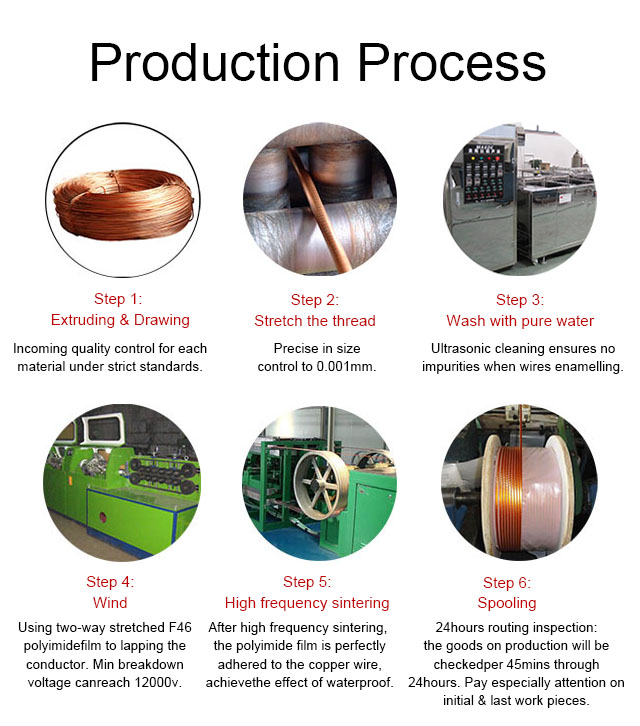 Production Process

Step 1:
Extruding & Drawing
Incoming quality control for each material under strict standards.

Step 2:
Stretch the thread
Precise in size control to 0.001mm.

Step 3:
Wash with pure water
Ultrasonic cleaning ensures no impurities when wires enamelling.

Step 4:
Wind
Using two-way stretched F46 polyimidefilm to lapping the conductor. Min breakdown voltage canreach 12000v.

Step 5:
High frequency sintering
After high frequency sintering, the polyimide film is perfectly adhered to the copper wire, achievethe effect of waterproof.

Step 6:
Spooling
24hours routing inspection: the goods on production will be checkedper 45mins through 24hours. Pay especially attention on initial & last work pieces.